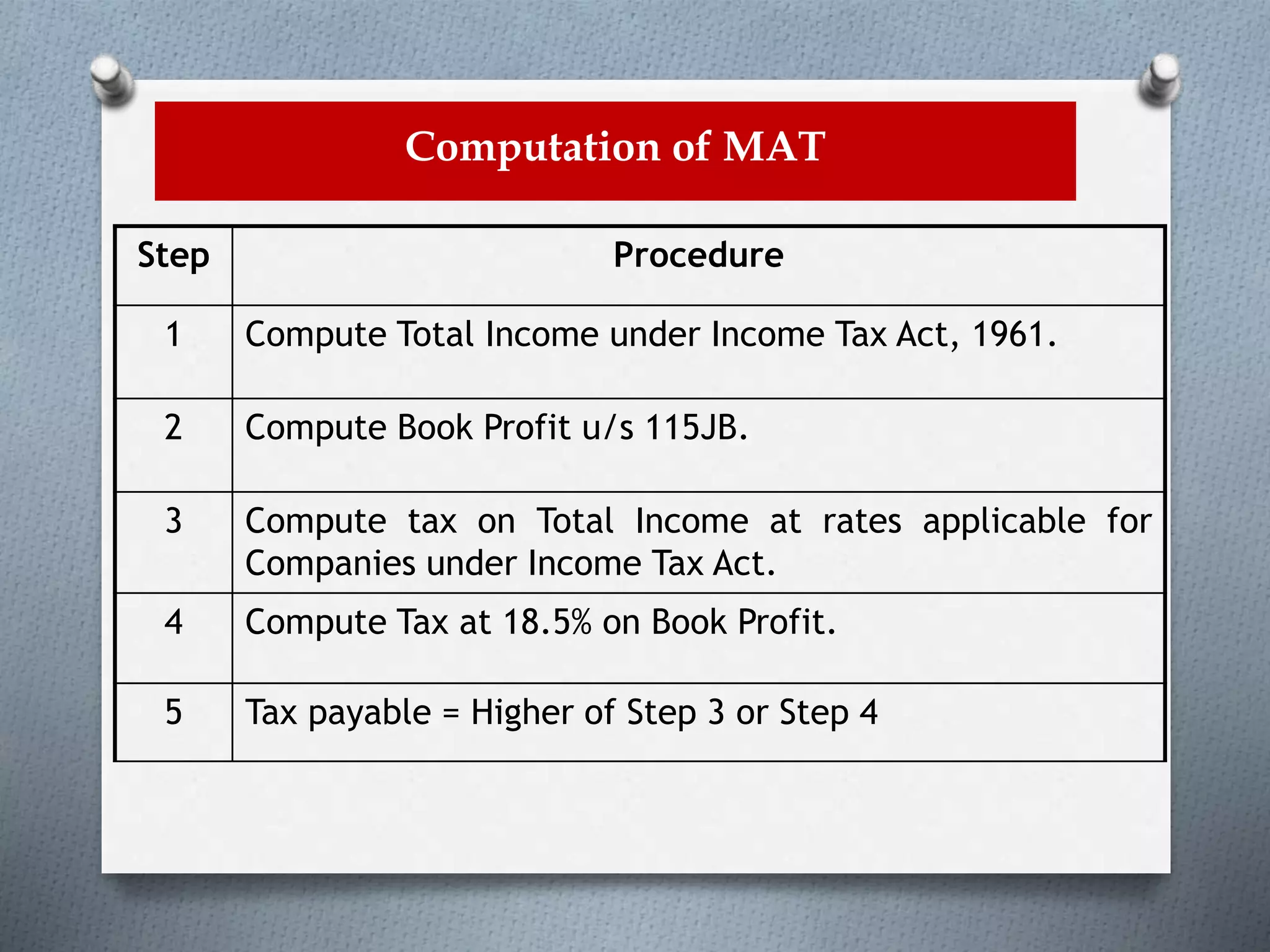 Computation of MAT

| Step | Procedure |
|---|---|
| 1 | Compute Total Income under Income Tax Act, 1961. |
| 2 | Compute Book Profit u/s 115JB. |
| 3 | Compute tax on Total Income at rates applicable for Companies under Income Tax Act. |
| 4 | Compute Tax at 18.5% on Book Profit. |
| 5 | Tax payable = Higher of Step 3 or Step 4 |